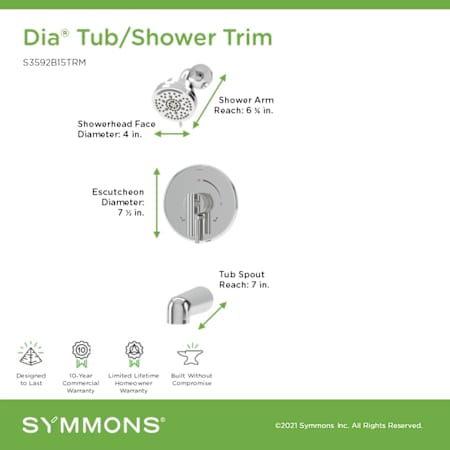 Dia® Tub/Shower Trim

S3592B15TRM

Shower Arm Reach: 6 ¾ in.

Showerhead Face Diameter: 4 in.

Escutcheon Diameter: 7 ½ in.

Tub Spout Reach: 7 in.

10

Designed to Last

10-Year Commercial Warranty

Limited Lifetime Homeowner Warranty

Built Without Compromise

SYMMONS®

©2021 Symmons Inc. All Rights Reserved.